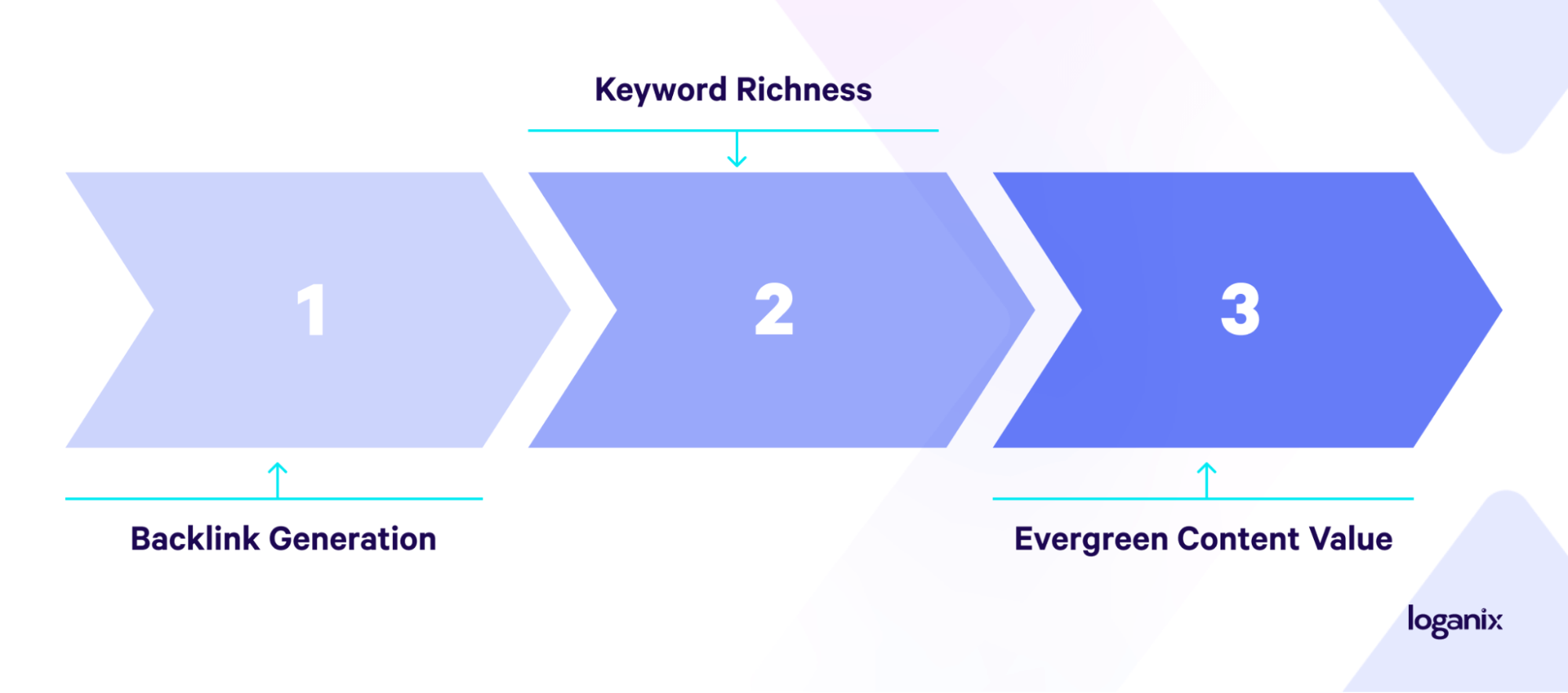 Keyword Richness

1

2

3

Backlink Generation

Evergreen Content Value

loganix